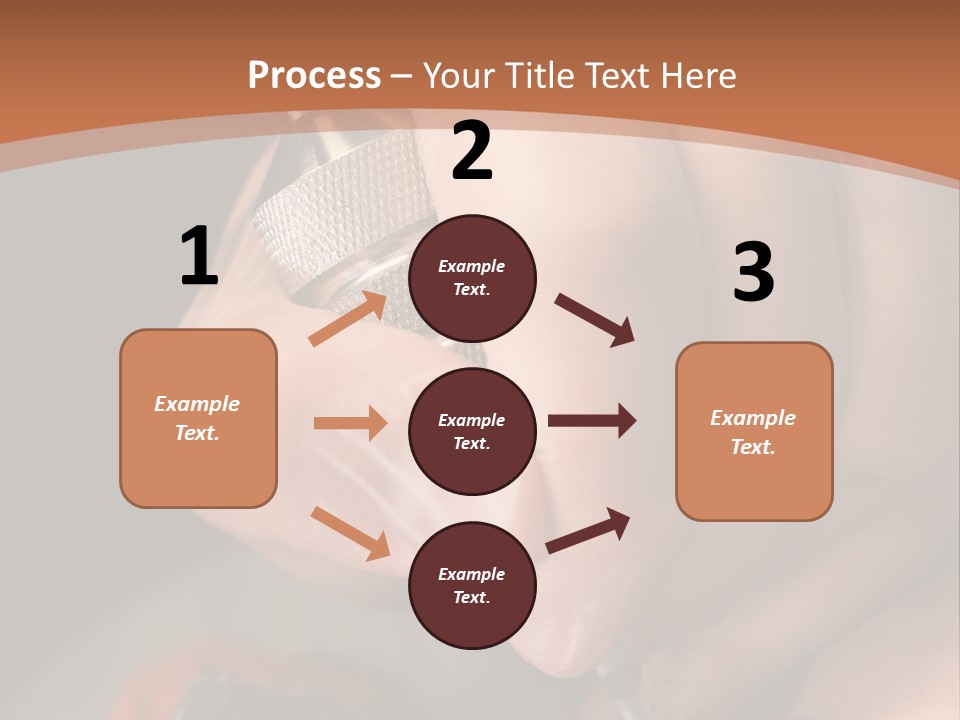 Process – Your Title Text Here

1

Example Text.

2

Example Text.

Example Text.

Example Text.

3

Example Text.